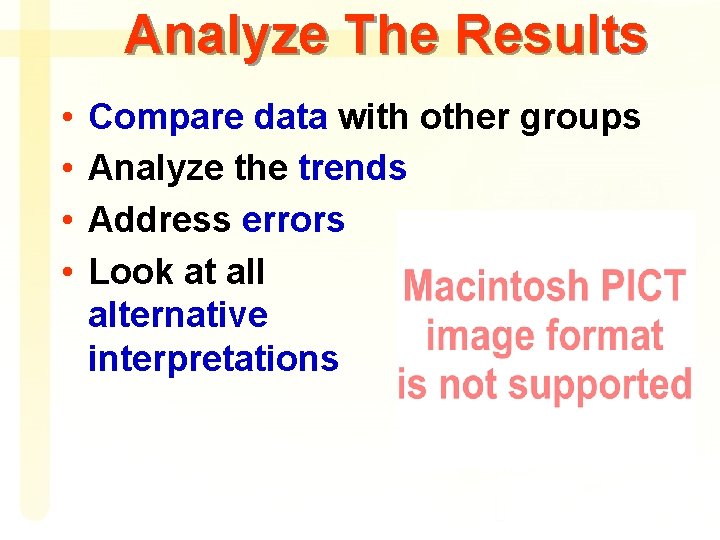 Analyze The Results

• Compare data with other groups
• Analyze the trends
• Address errors
• Look at all alternative interpretations

Macintosh PICT image format is not supported